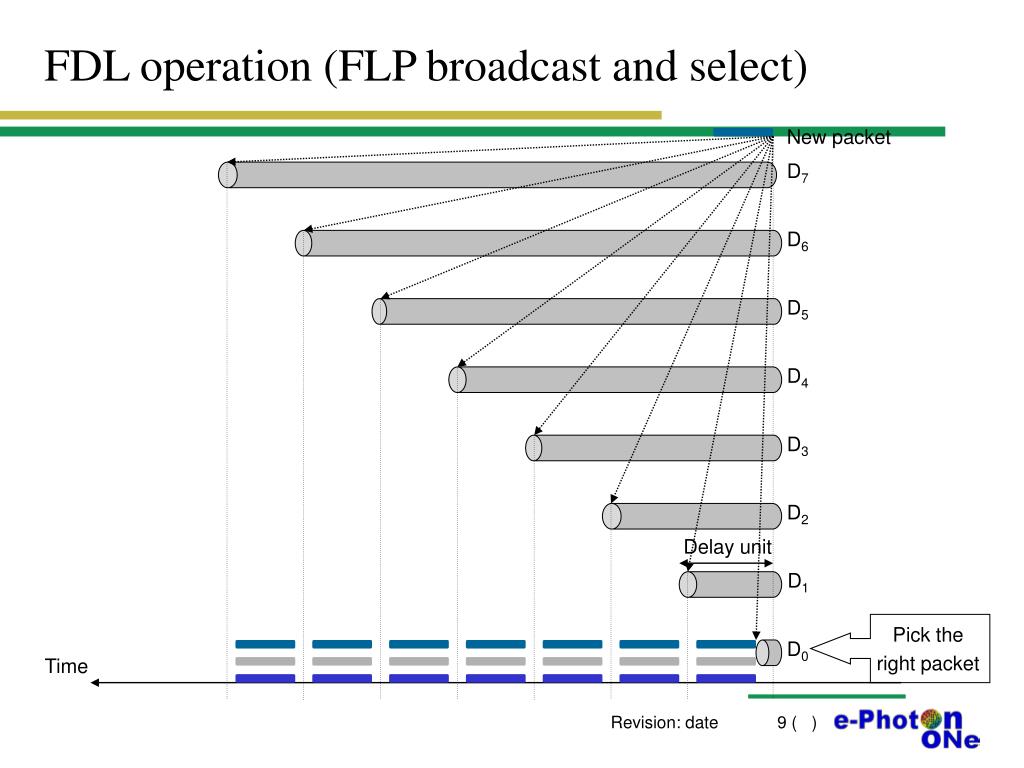 FDL operation (FLP broadcast and select)

New packet

$D_7$

$D_6$

$D_5$

$D_4$

$D_3$

$D_2$

Delay unit

$D_1$

$D_0$

Pick the right packet

Time

Revision: date

9 ( )

e-Photon ONe